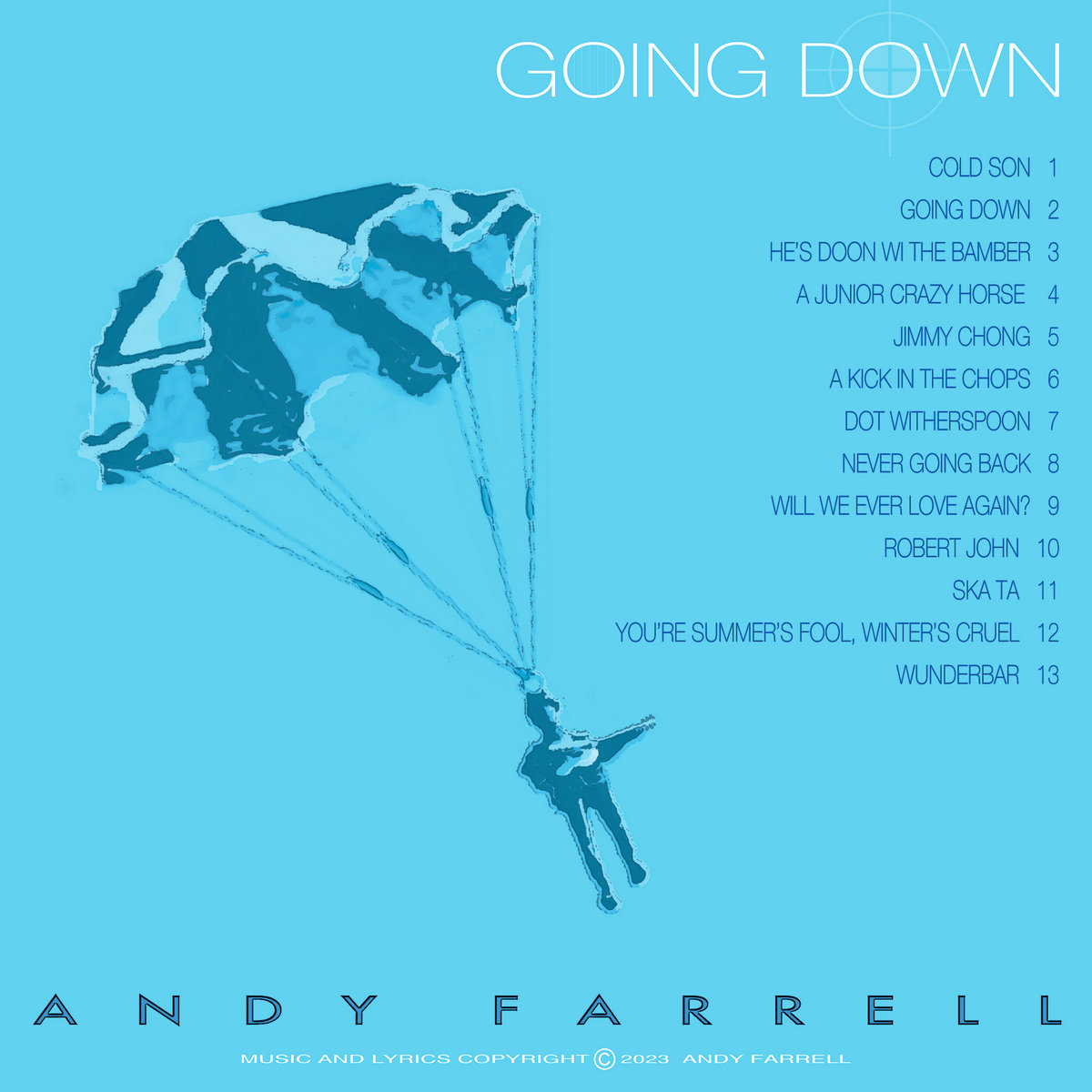 GOING DOWN

COLD SON 1
GOING DOWN 2
HE'S DOON WI THE BAMBER 3
A JUNIOR CRAZY HORSE 4
JIMMY CHONG 5
A KICK IN THE CHOPS 6
DOT WITHERSPOON 7
NEVER GOING BACK 8
WILL WE EVER LOVE AGAIN? 9
ROBERT JOHN 10
SKA TA 11
YOU'RE SUMMER'S FOOL, WINTER'S CRUEL 12
WUNDERBAR 13

ANDY FARRELL

MUSIC AND LYRICS COPYRIGHT © 2023 ANDY FARRELL